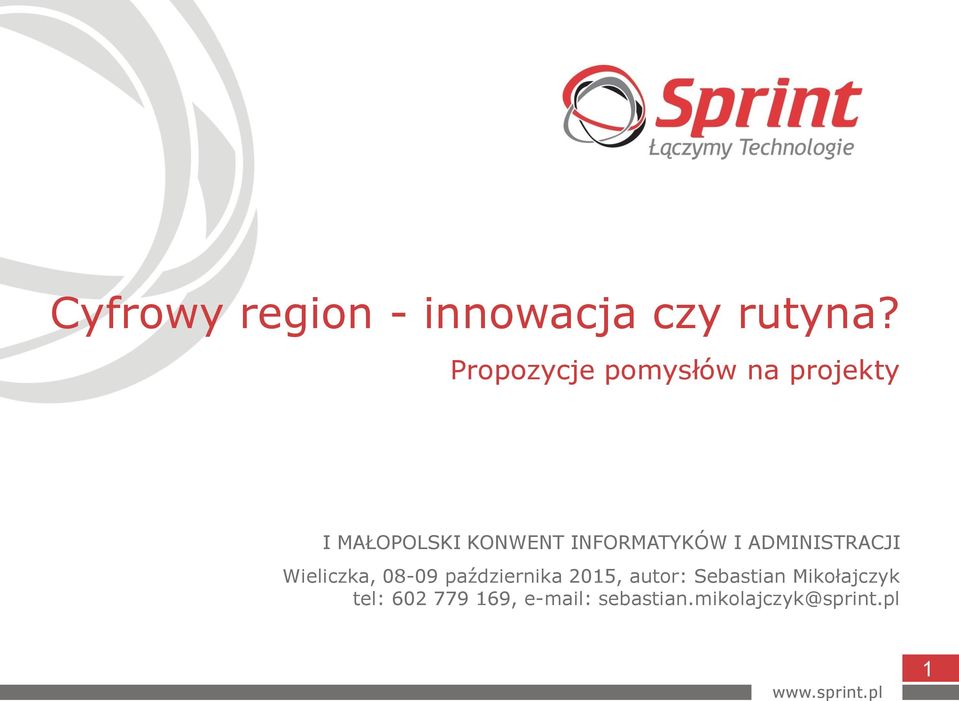 Sprint
Łączymy Technologie

Cyfrowy region - innowacja czy rutyna?

Propozycje pomysłów na projekty

I MAŁOPOLSKI KONWENT INFORMATYKÓW I ADMINISTRACJI

Wieliczka, 08-09 października 2015, autor: Sebastian Mikołajczyk
tel: 602 779 169, e-mail: sebastian.mikolajczyk@sprint.pl

1

www.sprint.pl